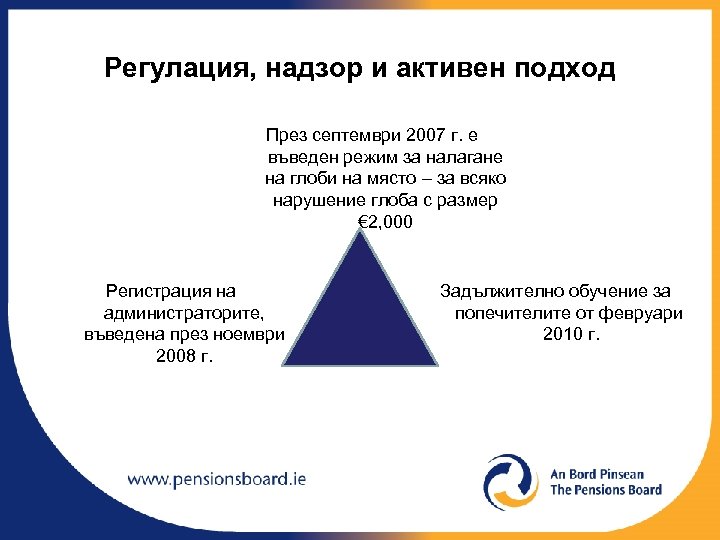 Регулация, надзор и активен подход

През септември 2007 г. е въведен режим за налагане на глоби на място – за всяко нарушение глоба с размер €2,000

Регистрация на администраторите, въведена през ноември 2008 г.

Задължително обучение за попечителите от февруари 2010 г.

www.pensionsboard.ie

An Bord Pinsean
The Pensions Board